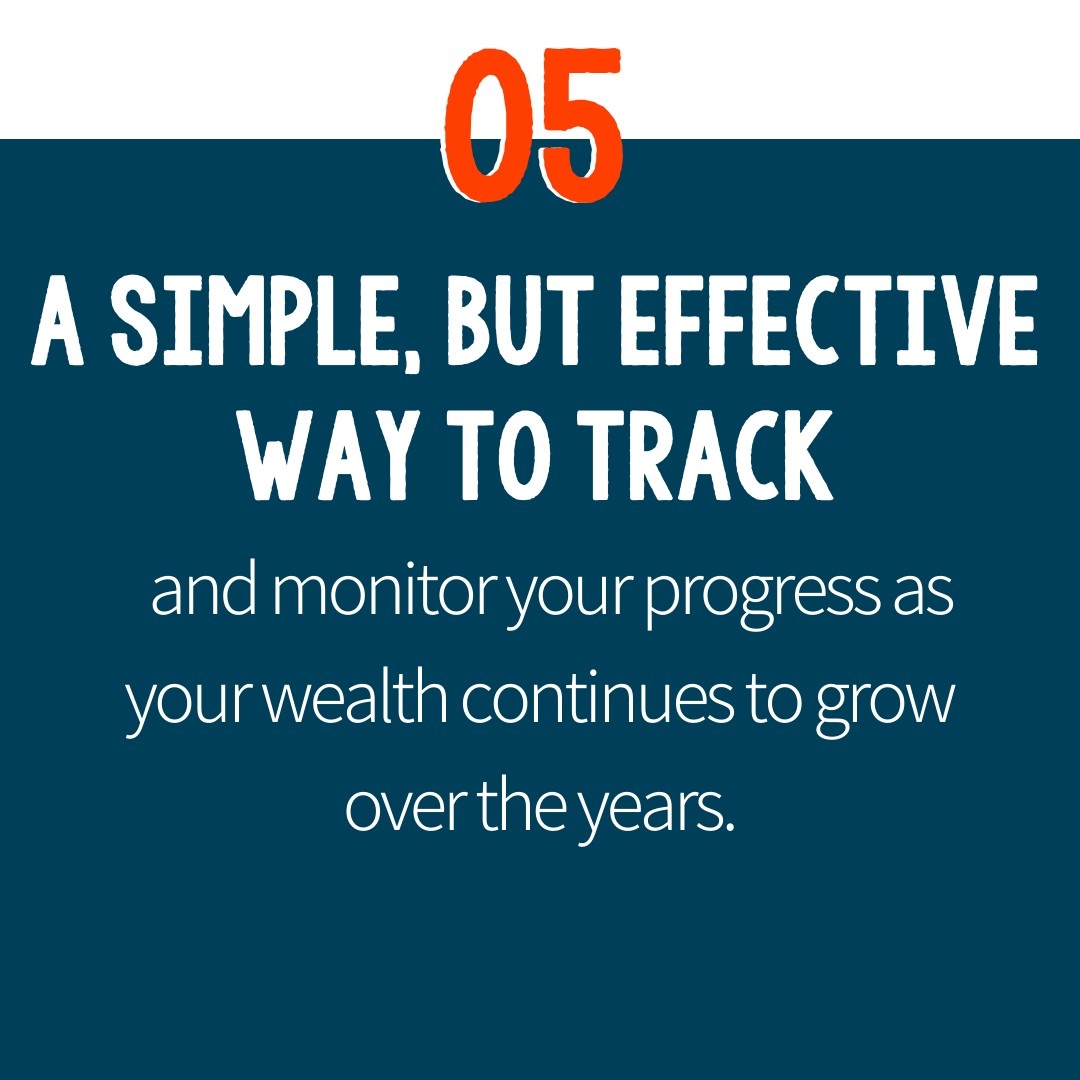 05

A SIMPLE, BUT EFFECTIVE WAY TO TRACK

and monitor your progress as your wealth continues to grow over the years.